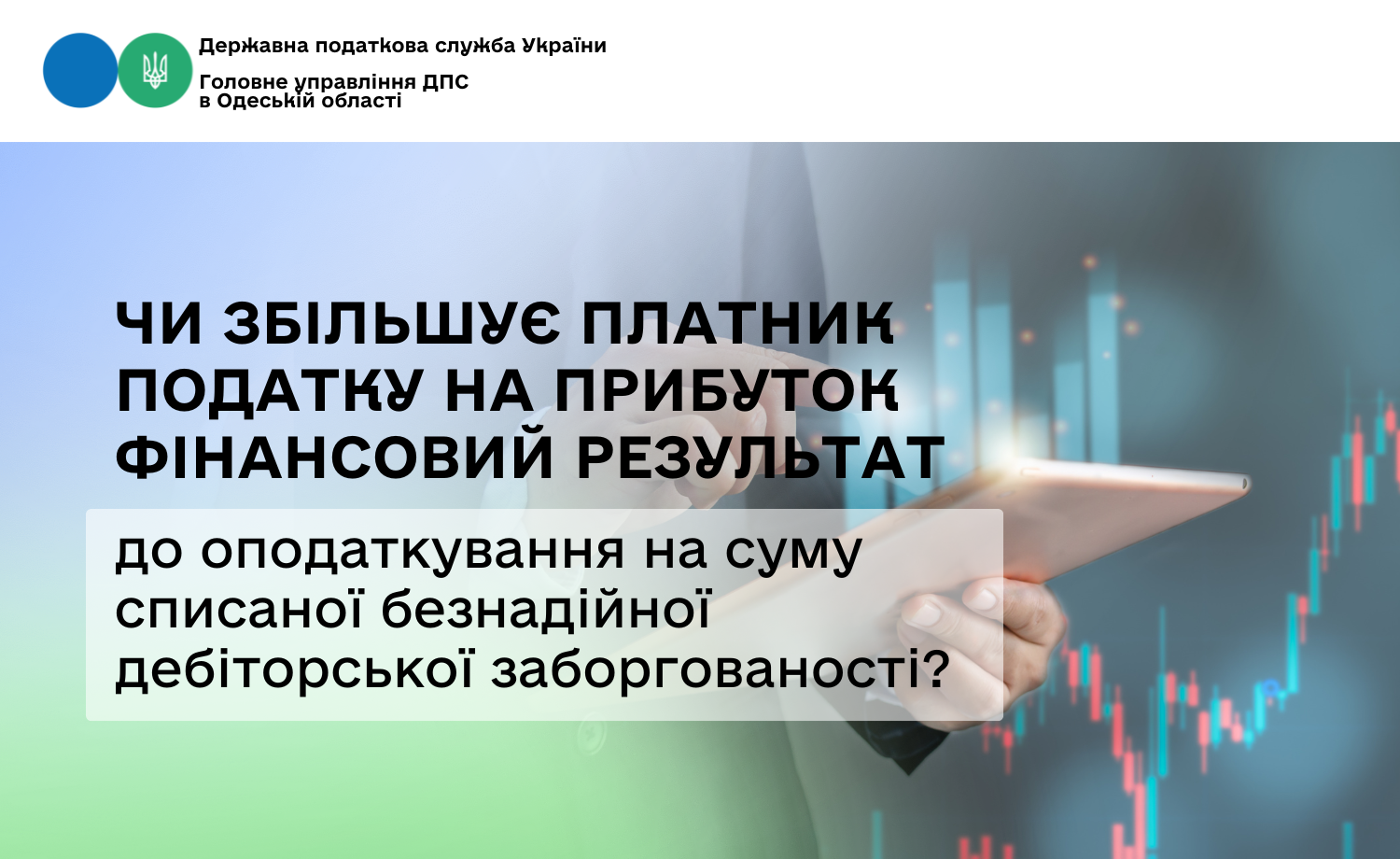 Державна податкова служба України

Головне управління ДПС
в Одеській області

ЧИ ЗБІЛЬШУЄ ПЛАТНИК ПОДАТКУ НА ПРИБУТОК ФІНАНСОВИЙ РЕЗУЛЬТАТ

до оподаткування на суму списаної безнадійної дебіторської заборгованості?